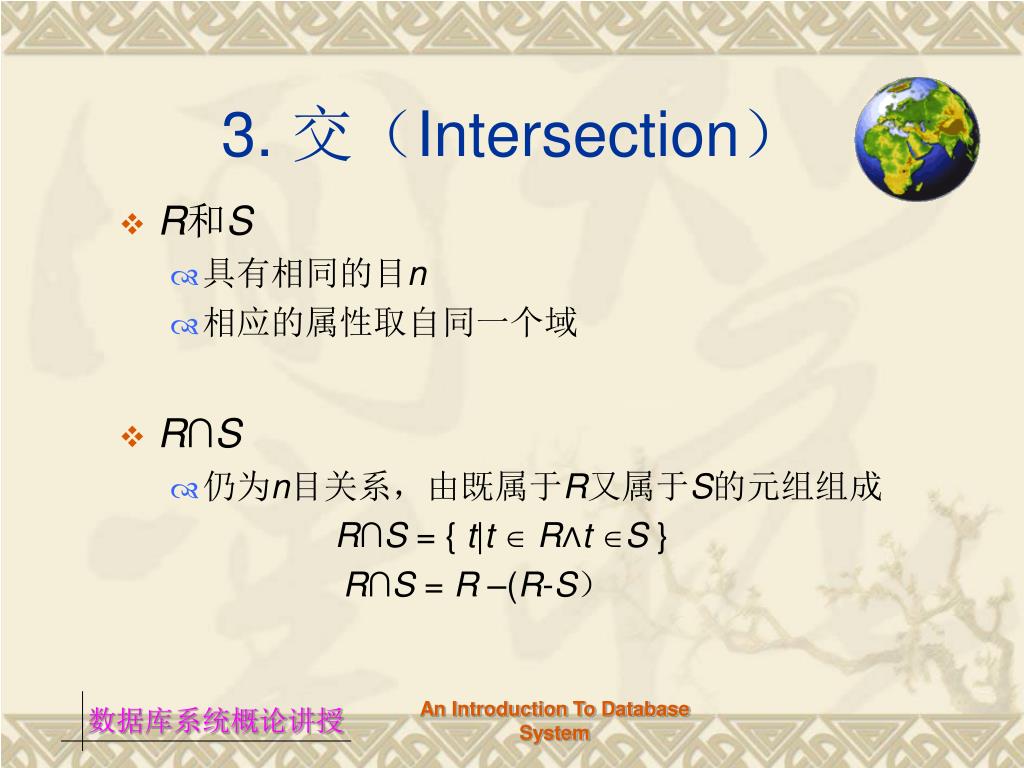 3. 交（Intersection）

❖ $R$和$S$
具有相同的目$n$
相应的属性取自同一个域

❖ $R \cap S$
仍为$n$目关系，由既属于$R$又属于$S$的元组组成
$R \cap S = \{ t | t \in R \wedge t \in S \}$
$R \cap S = R - (R - S)$

数据库系统概论讲授

An Introduction To Database System